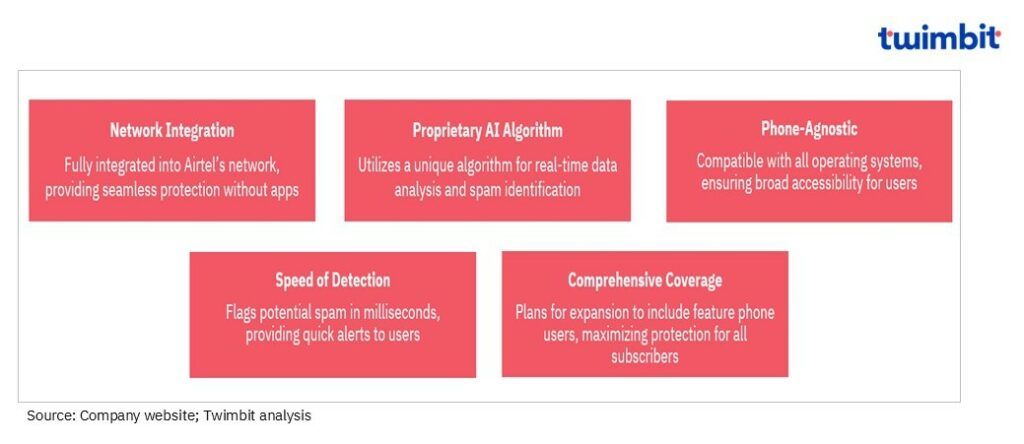 twimbit

Network Integration
Fully integrated into Airtel's network, providing seamless protection without apps

Proprietary AI Algorithm
Utilizes a unique algorithm for real-time data analysis and spam identification

Phone-Agnostic
Compatible with all operating systems, ensuring broad accessibility for users

Speed of Detection
Flags potential spam in milliseconds, providing quick alerts to users

Comprehensive Coverage
Plans for expansion to include feature phone users, maximizing protection for all subscribers

Source: Company website; Twimbit analysis